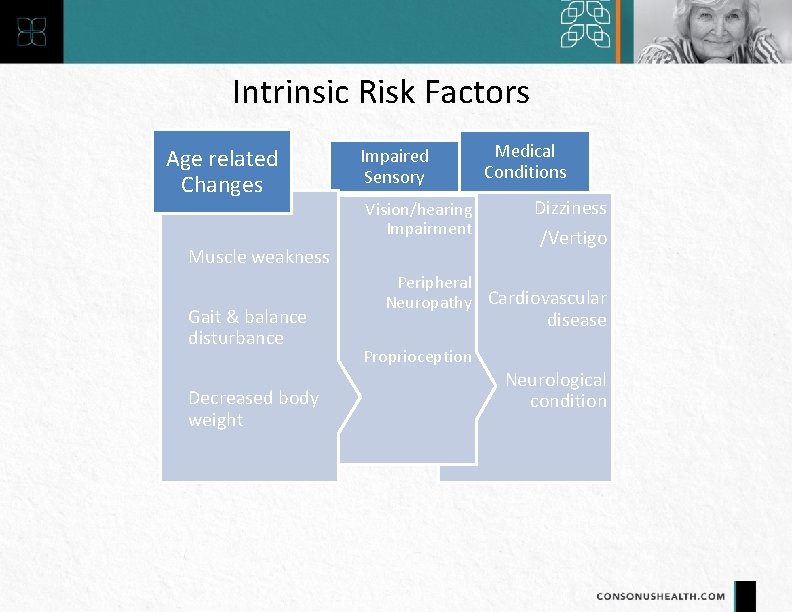 Intrinsic Risk Factors

Age related Changes

Muscle weakness

Gait & balance disturbance

Decreased body weight

Impaired Sensory

Vision/hearing Impairment

Peripheral Neuropathy

Proprioception

Medical Conditions

Dizziness

/Vertigo

Cardiovascular disease

Neurological condition

CONSONUSHEALTH.COM